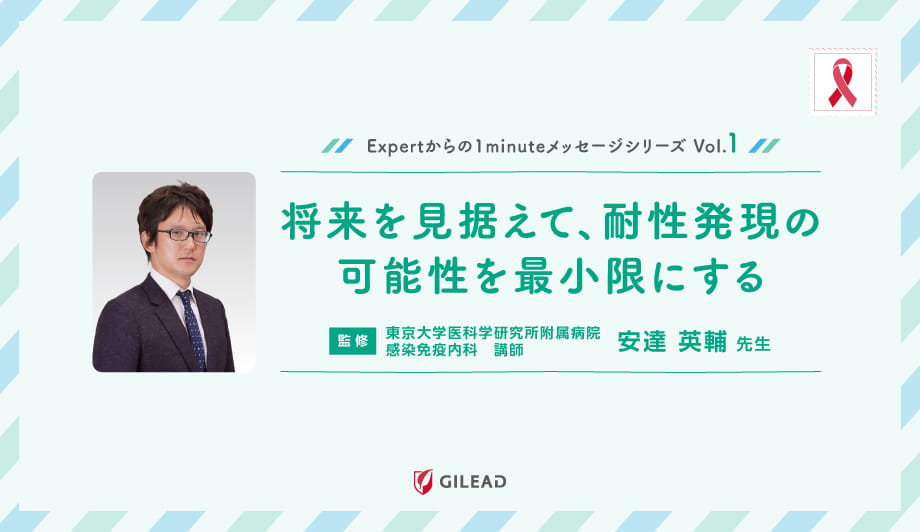 Expertからの1minuteメッセージシリーズ Vol.1

将来を見据えて、耐性発現の可能性を最小限にする

監修 東京大学医科学研究所附属病院 感染免疫内科 講師 安達 英輔 先生

GILEAD